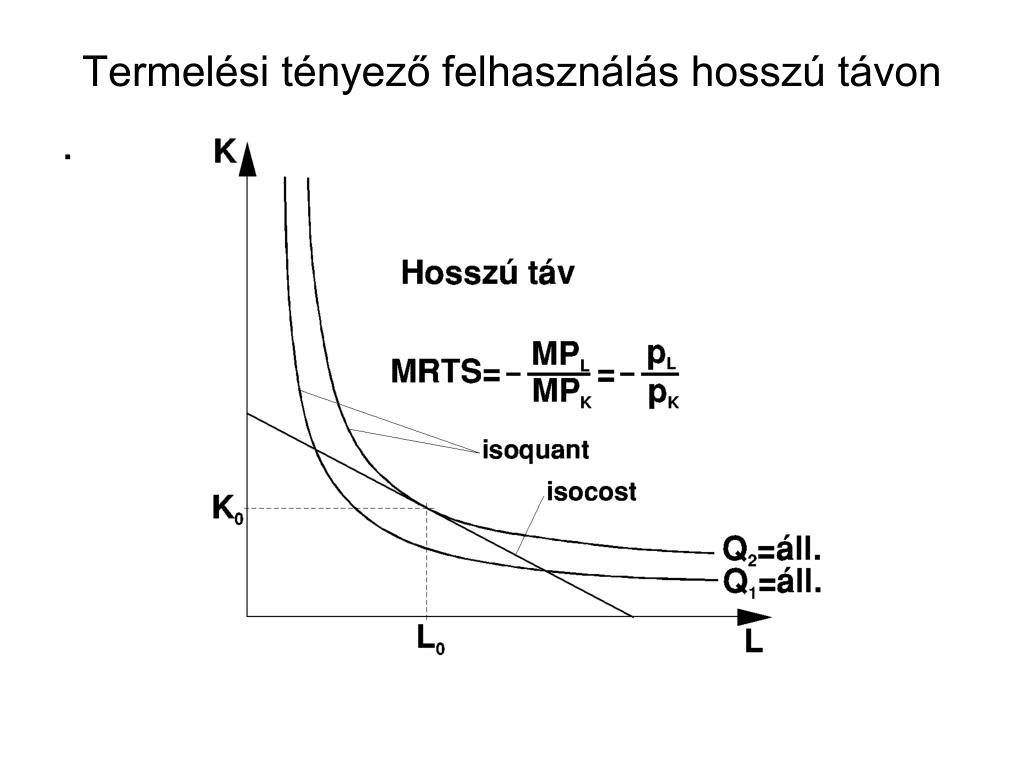 Termelési tényező felhasználás hosszú távon

.

K

Hosszú táv

$MRTS=-\frac{MP_L}{MP_K}=-\frac{p_L}{p_K}$

isoquant

isocost

$K_0$

$Q_2$=áll.

$Q_1$=áll.

$L_0$

L